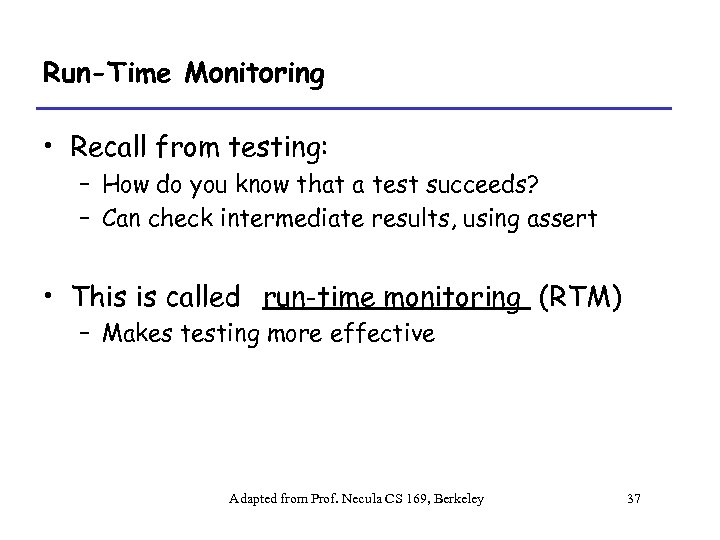 Run-Time Monitoring

• Recall from testing:
– How do you know that a test succeeds?
– Can check intermediate results, using assert

• This is called run-time monitoring (RTM)
– Makes testing more effective

Adapted from Prof. Necula CS 169, Berkeley

37